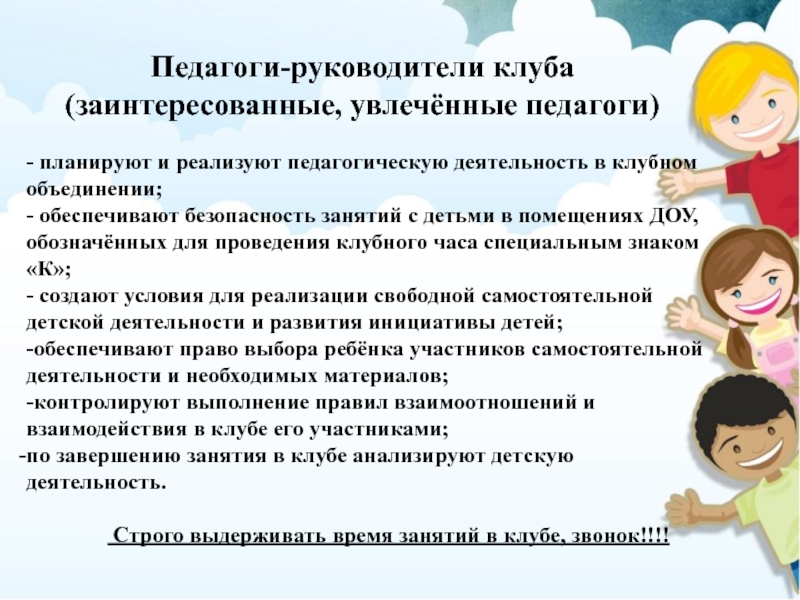 Педагоги-руководители клуба (заинтересованные, увлечённые педагоги)

- планируют и реализуют педагогическую деятельность в клубном объединении;
- обеспечивают безопасность занятий с детьми в помещениях ДОУ, обозначённых для проведения клубного часа специальным знаком «К»;
- создают условия для реализации свободной самостоятельной детской деятельности и развития инициативы детей;
-обеспечивают право выбора ребёнка участников самостоятельной деятельности и необходимых материалов;
-контролируют выполнение правил взаимоотношений и взаимодействия в клубе его участниками;
-по завершению занятия в клубе анализируют детскую деятельность.

Строго выдерживать время занятий в клубе, звонок!!!!